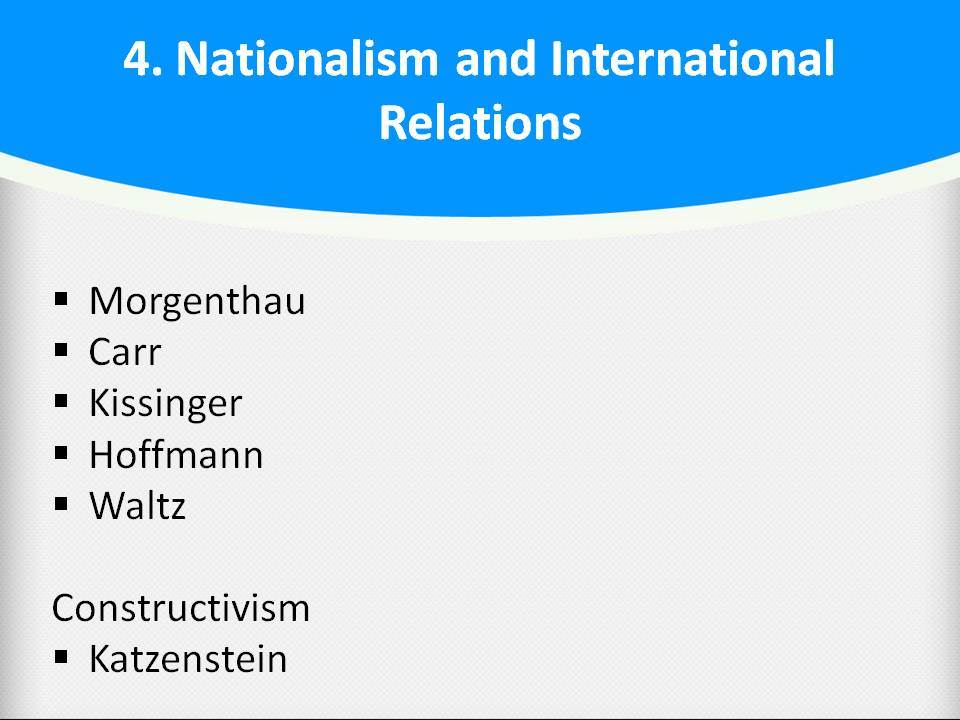 4. Nationalism and International Relations

▪ Morgenthau
▪ Carr
▪ Kissinger
▪ Hoffmann
▪ Waltz

Constructivism
▪ Katzenstein